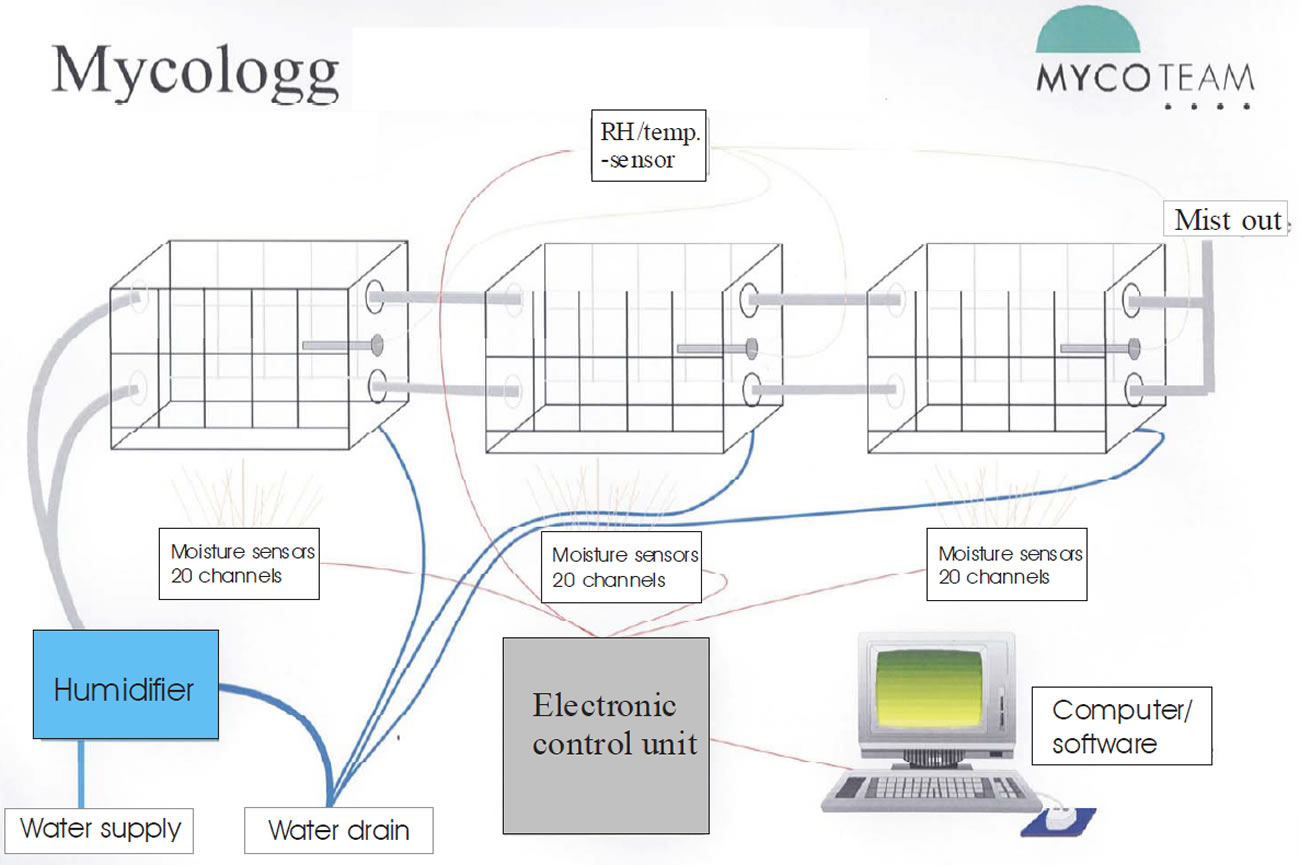 Mycologg

MYCOTEAM

RH/temp. -sensor

Mist out

Moisture sensors 20 channels

Moisture sensors 20 channels

Moisture sensors 20 channels

Humidifier

Electronic control unit

Computer/ software

Water supply

Water drain